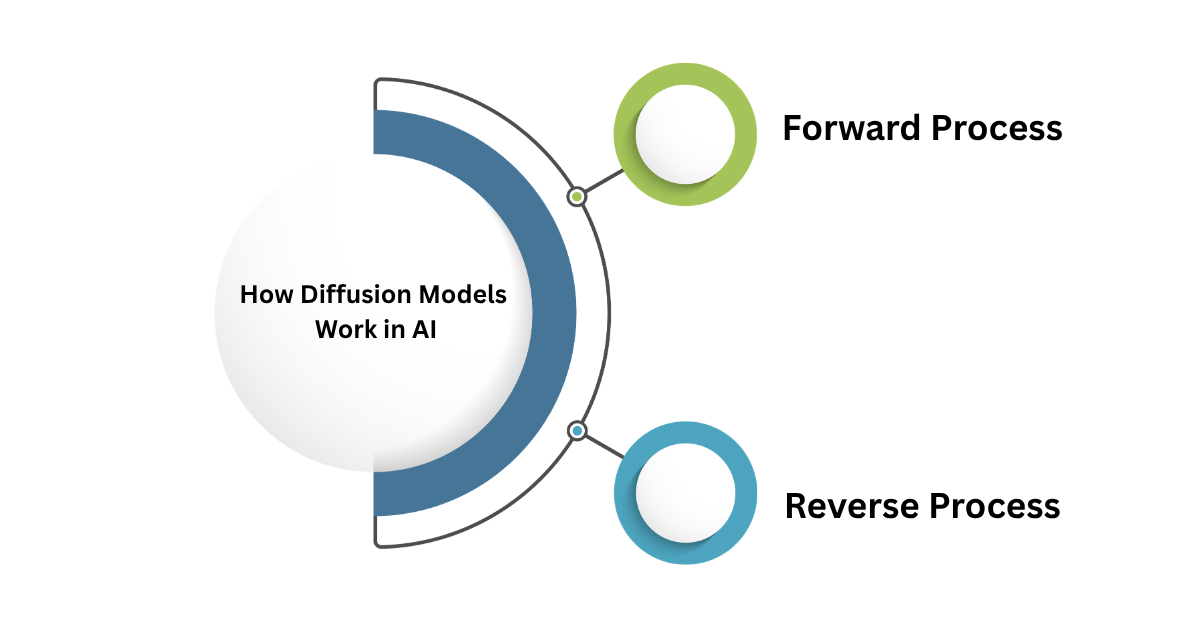 How Diffusion Models Work in AI

Forward Process

Reverse Process